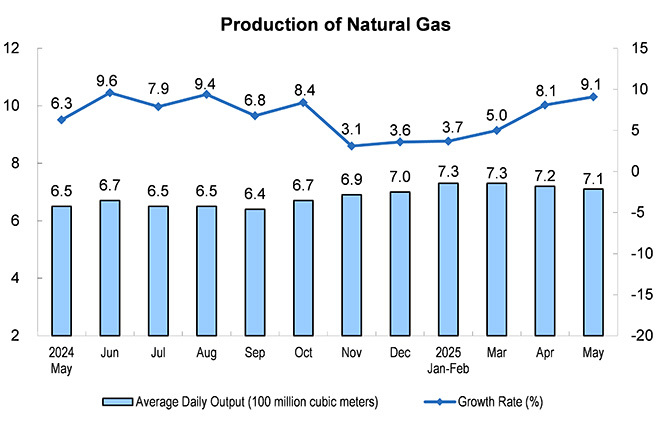 Production of Natural Gas

12
10
8
6
4
2

15
10
5
0
-5
-10
-15
-20

6.3 9.6 7.9 9.4 6.8 8.4 3.1 3.6 3.7 5.0 8.1 9.1

6.5 6.7 6.5 6.5 6.4 6.7 6.9 7.0 7.3 7.3 7.2 7.1

2024 May
Jun
Jul
Aug
Sep
Oct
Nov
Dec
2025 Jan-Feb
Mar
Apr
May

Average Daily Output (100 million cubic meters)
Growth Rate (%)